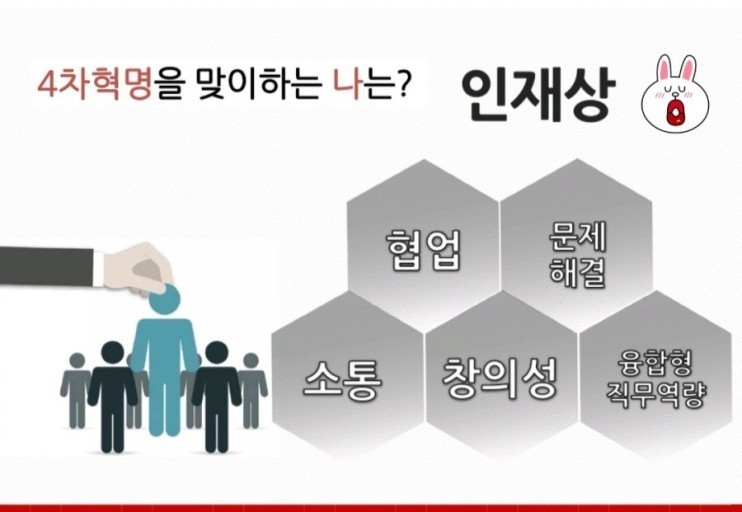 4차혁명을 맞이하는 나는?

인재상

협업

문제 해결

소통

창의성

융합형 직무역량